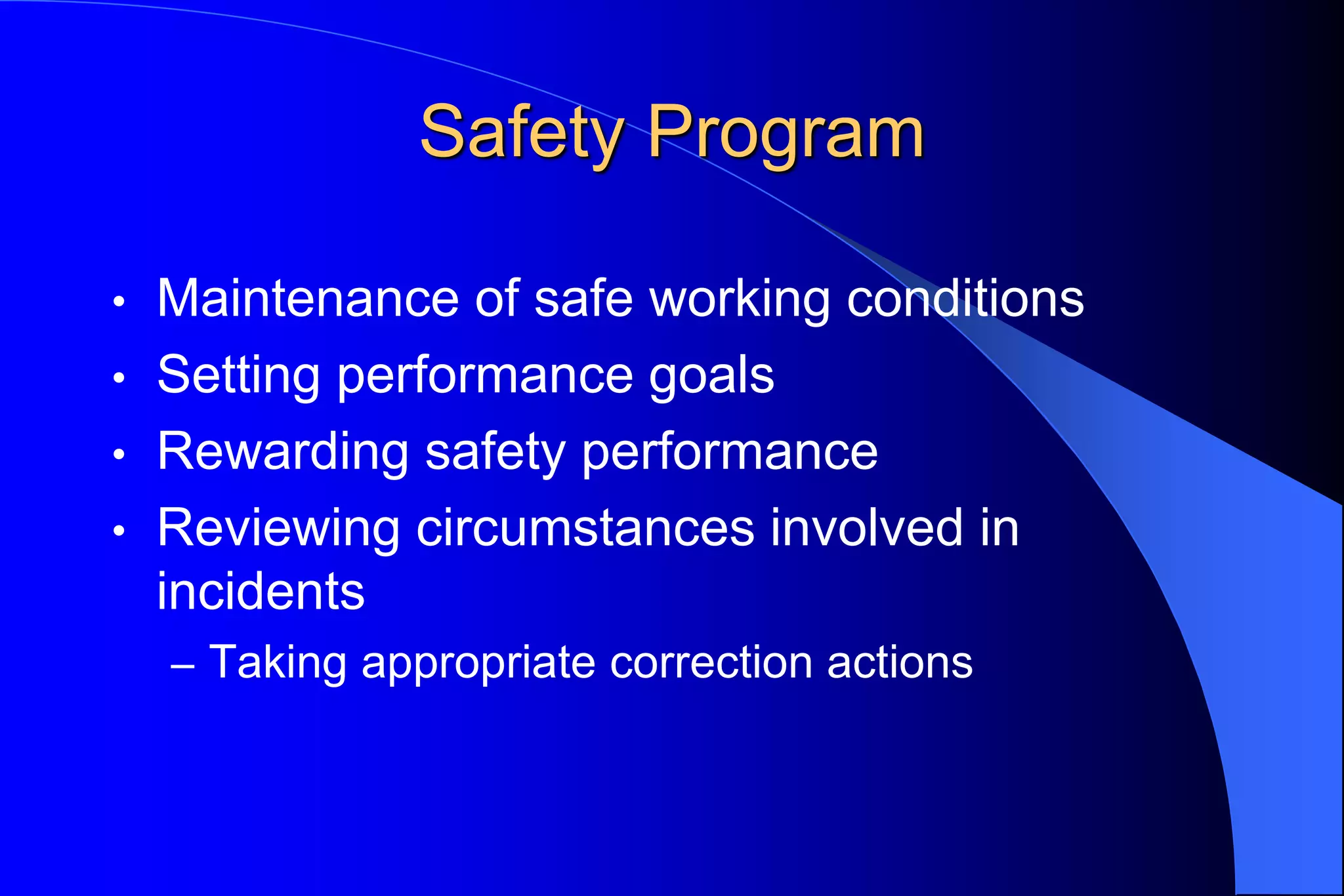 Safety Program

• Maintenance of safe working conditions
• Setting performance goals
• Rewarding safety performance
• Reviewing circumstances involved in incidents
– Taking appropriate correction actions